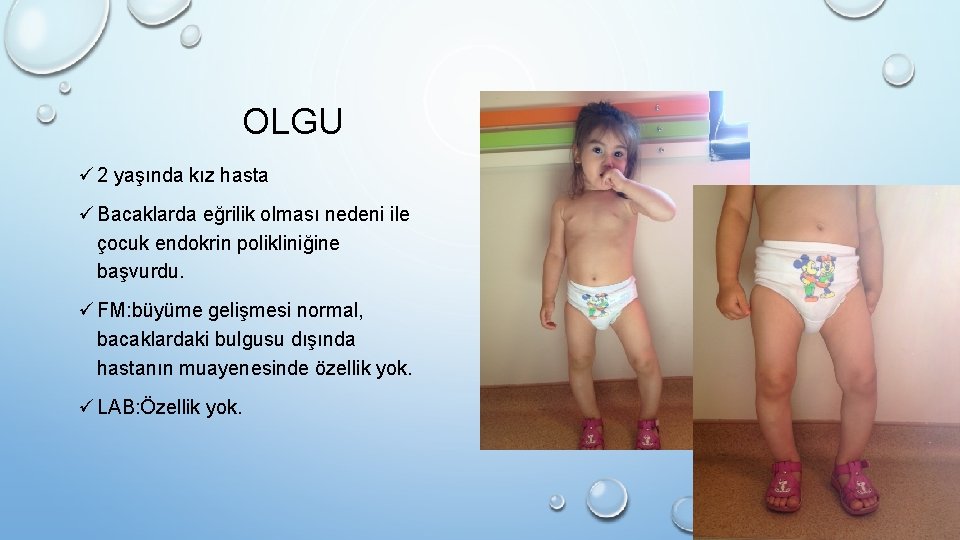 OLGU

✓ 2 yaşında kız hasta

✓ Bacaklarda eğrilik olması nedeni ile çocuk endokrin polikliniğine başvurdu.

✓ FM:büyüme gelişmesi normal, bacaklardaki bulgusu dışında hastanın muayenesinde özellik yok.

✓ LAB:Özellik yok.